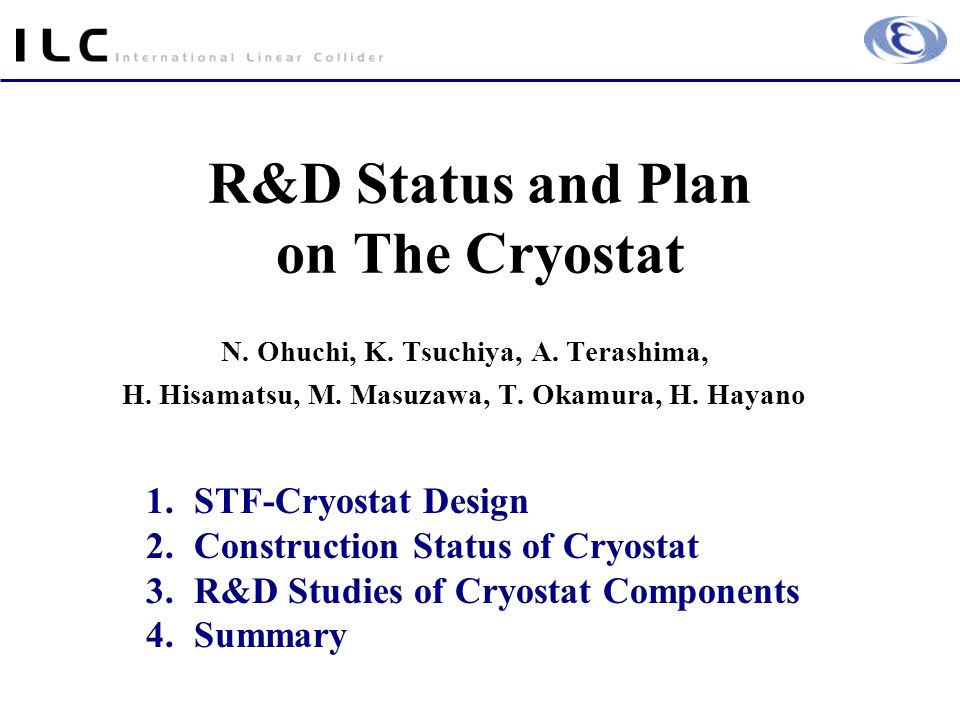 ILC International Linear Collider

R&D Status and Plan on The Cryostat

N. Ohuchi, K. Tsuchiya, A. Terashima,
H. Hisamatsu, M. Masuzawa, T. Okamura, H. Hayano

1. STF-Cryostat Design
2. Construction Status of Cryostat
3. R&D Studies of Cryostat Components
4. Summary